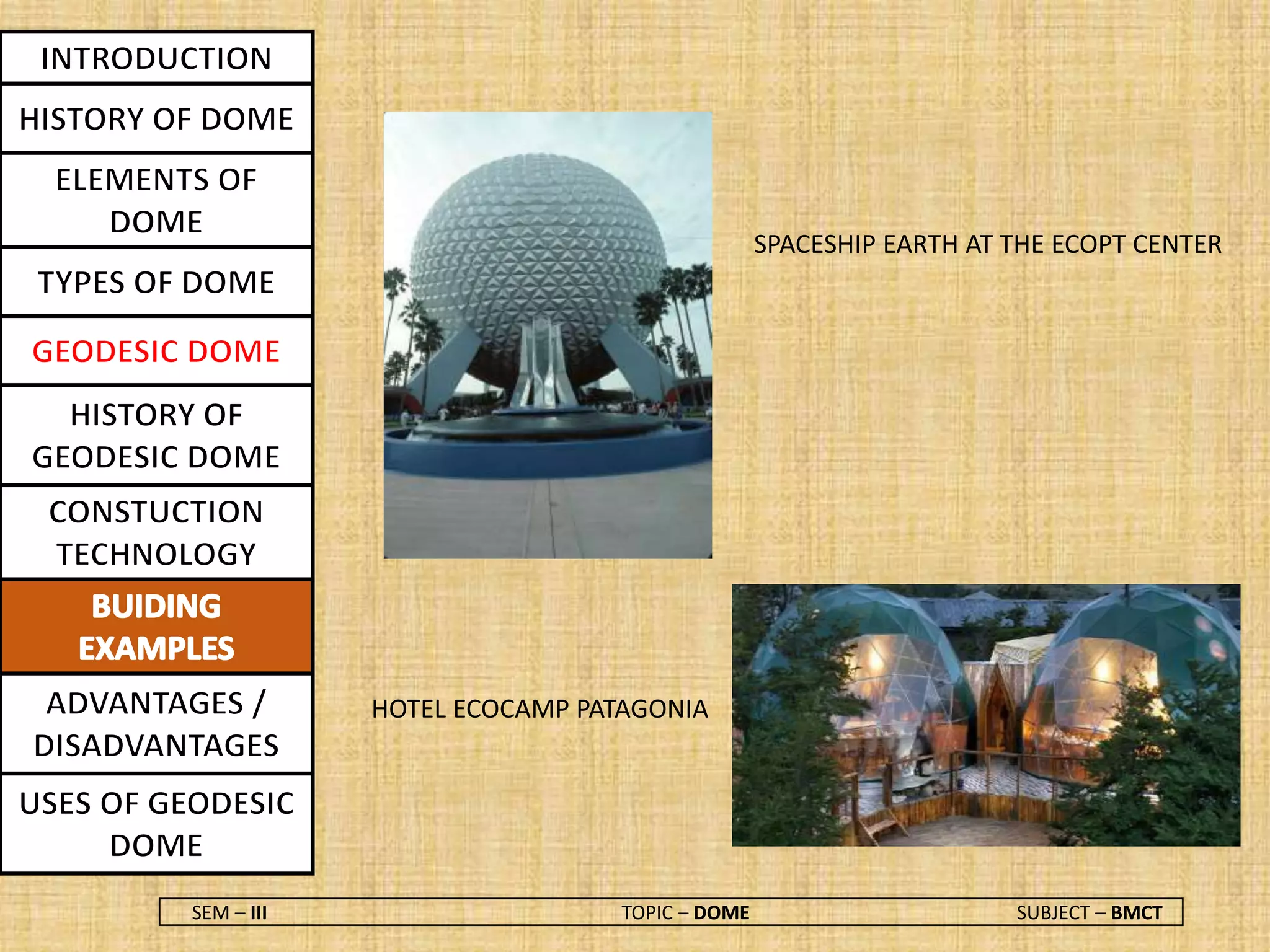 INTRODUCTION

HISTORY OF DOME

ELEMENTS OF DOME

TYPES OF DOME

GEODESIC DOME

HISTORY OF GEODESIC DOME

CONSTUCTION TECHNOLOGY

BUIDING EXAMPLES

ADVANTAGES / DISADVANTAGES

USES OF GEODESIC DOME

SPACESHIP EARTH AT THE ECOPT CENTER

HOTEL ECOCAMP PATAGONIA

SEM – III TOPIC – DOME SUBJECT – BMCT